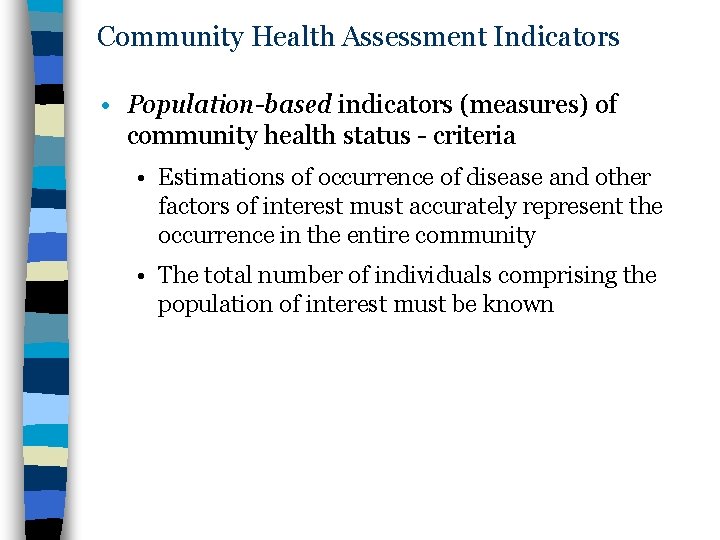 Community Health Assessment Indicators

• Population-based indicators (measures) of community health status - criteria

• Estimations of occurrence of disease and other factors of interest must accurately represent the occurrence in the entire community

• The total number of individuals comprising the population of interest must be known